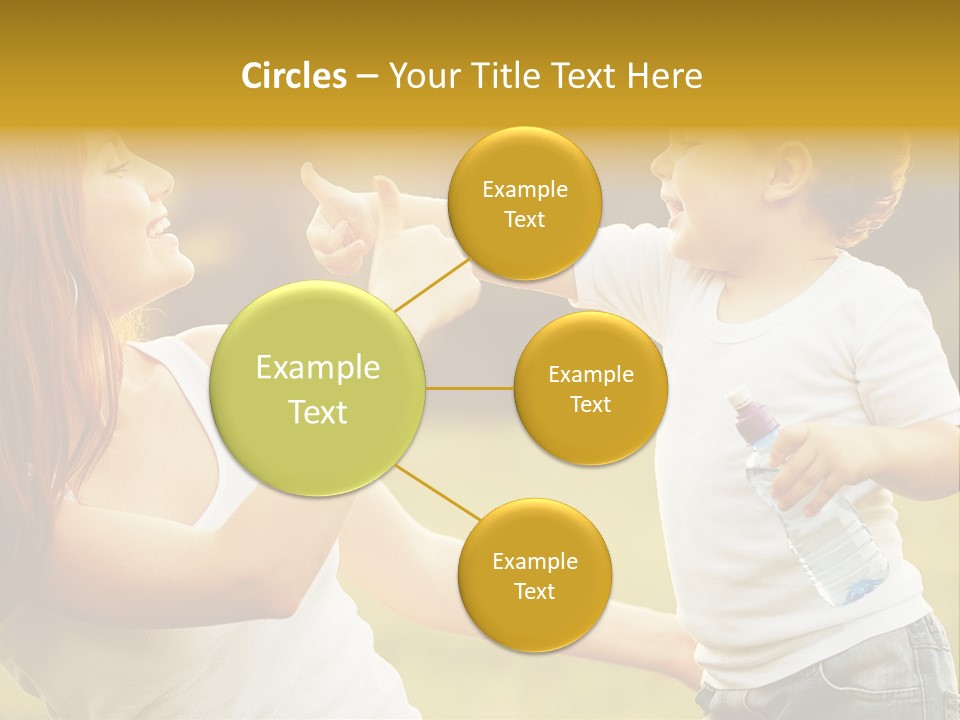 Circles – Your Title Text Here

Example Text

Example Text

Example Text

Example Text